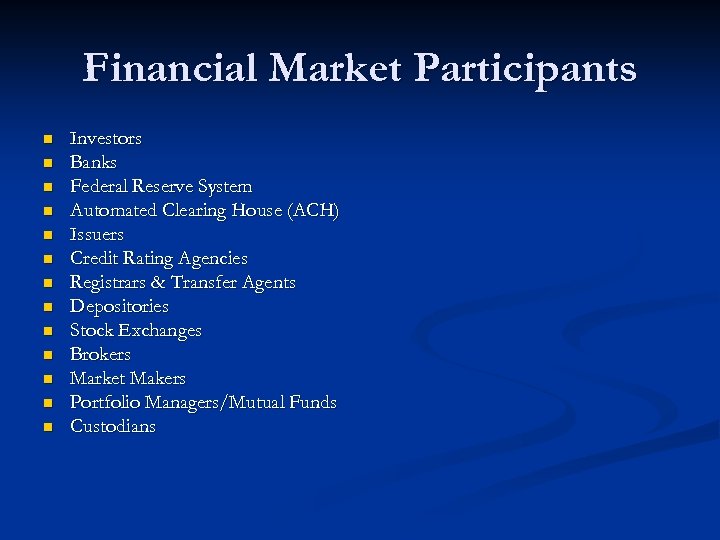 Financial Market Participants

- Investors
- Banks
- Federal Reserve System
- Automated Clearing House (ACH)
- Issuers
- Credit Rating Agencies
- Registrars & Transfer Agents
- Depositories
- Stock Exchanges
- Brokers
- Market Makers
- Portfolio Managers/Mutual Funds
- Custodians